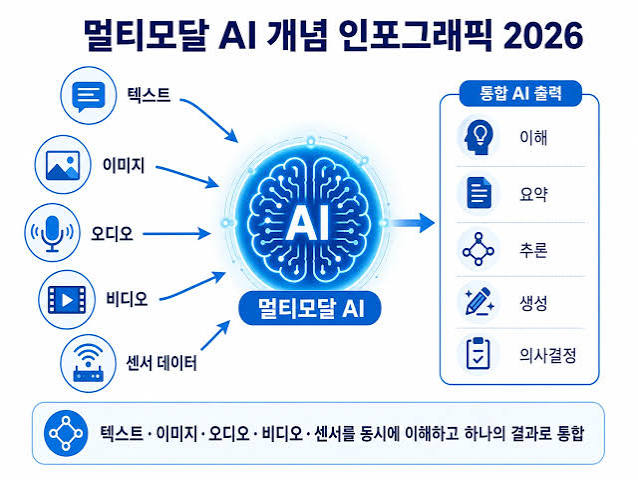 멀티모달 AI 개념 인포그래픽 2026

텍스트

이미지

오디오

비디오

센서 데이터

AI

멀티모달 AI

통합 AI 출력

이해

요약

추론

생성

의사결정

텍스트 · 이미지 · 오디오 · 비디오 · 센서를 동시에 이해하고 하나의 결과로 통합